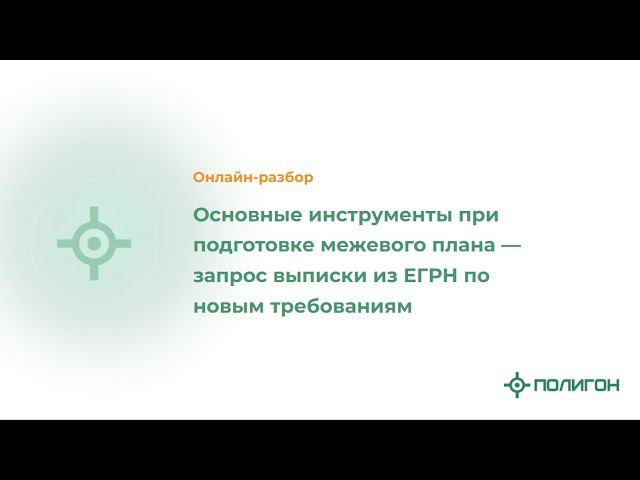 Онлайн-разбор

Основные инструменты при подготовке межевого плана — запрос выписки из ЕГРН по новым требованиям

ПОЛИГОН